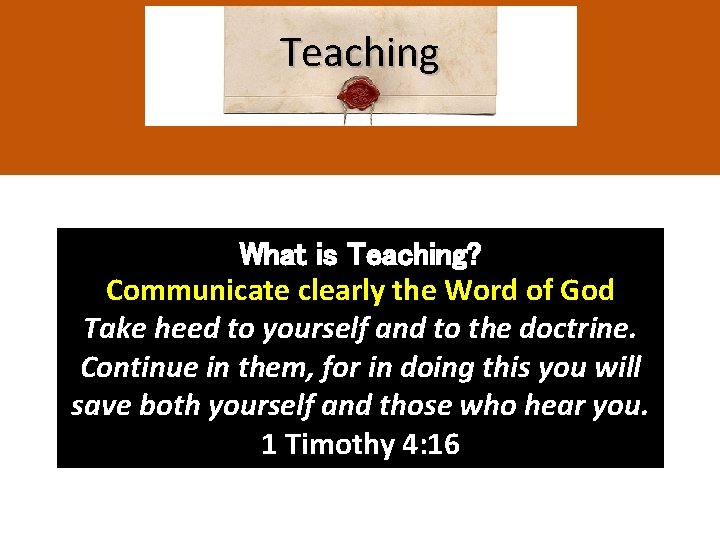 Teaching

What is Teaching?
Communicate clearly the Word of God
Take heed to yourself and to the doctrine. Continue in them, for in doing this you will save both yourself and those who hear you.
1 Timothy 4:16